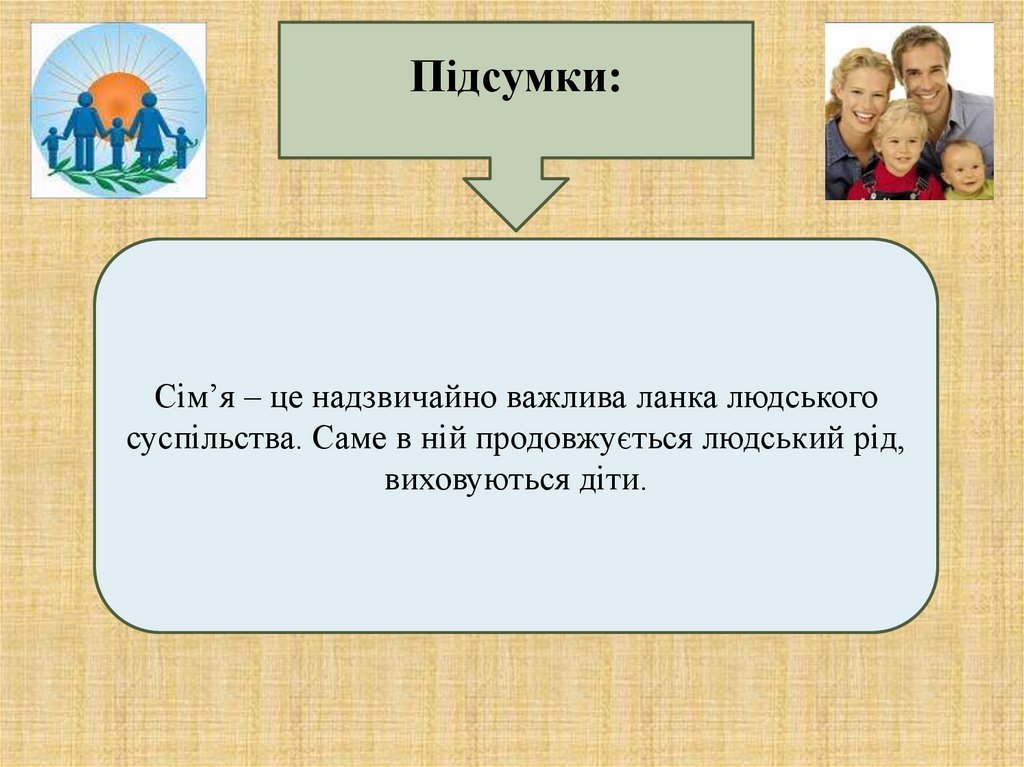 Підсумки:

Сім’я – це надзвичайно важлива ланка людського суспільства. Саме в ній продовжується людський рід, виховуються діти.